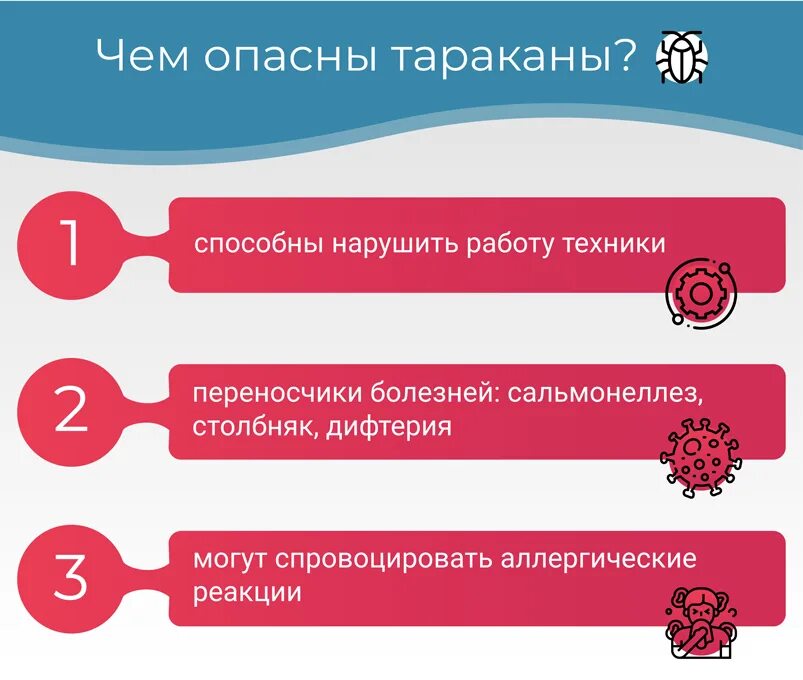 Чем опасны тараканы?

1
способны нарушить работу техники

2
переносчики болезней: сальмонеллез, столбняк, дифтерия

3
могут спровоцировать аллергические реакции